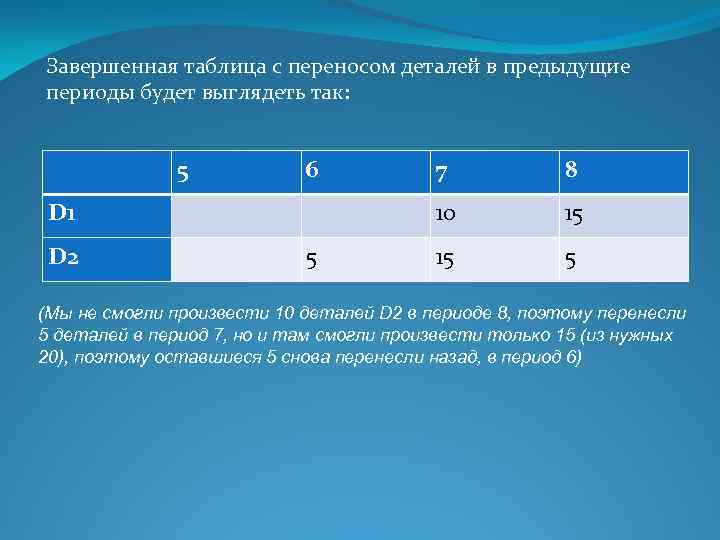 Завершенная таблица с переносом деталей в предыдущие периоды будет выглядеть так:

| | 5 | 6 | 7 | 8 |
|---|---|---|---|---|
| D1 | | | 10 | 15 |
| D2 | | 5 | 15 | 5 |

(Мы не смогли произвести 10 деталей D2 в периоде 8, поэтому перенесли 5 деталей в период 7, но и там смогли произвести только 15 (из нужных 20), поэтому оставшиеся 5 снова перенесли назад, в период 6)